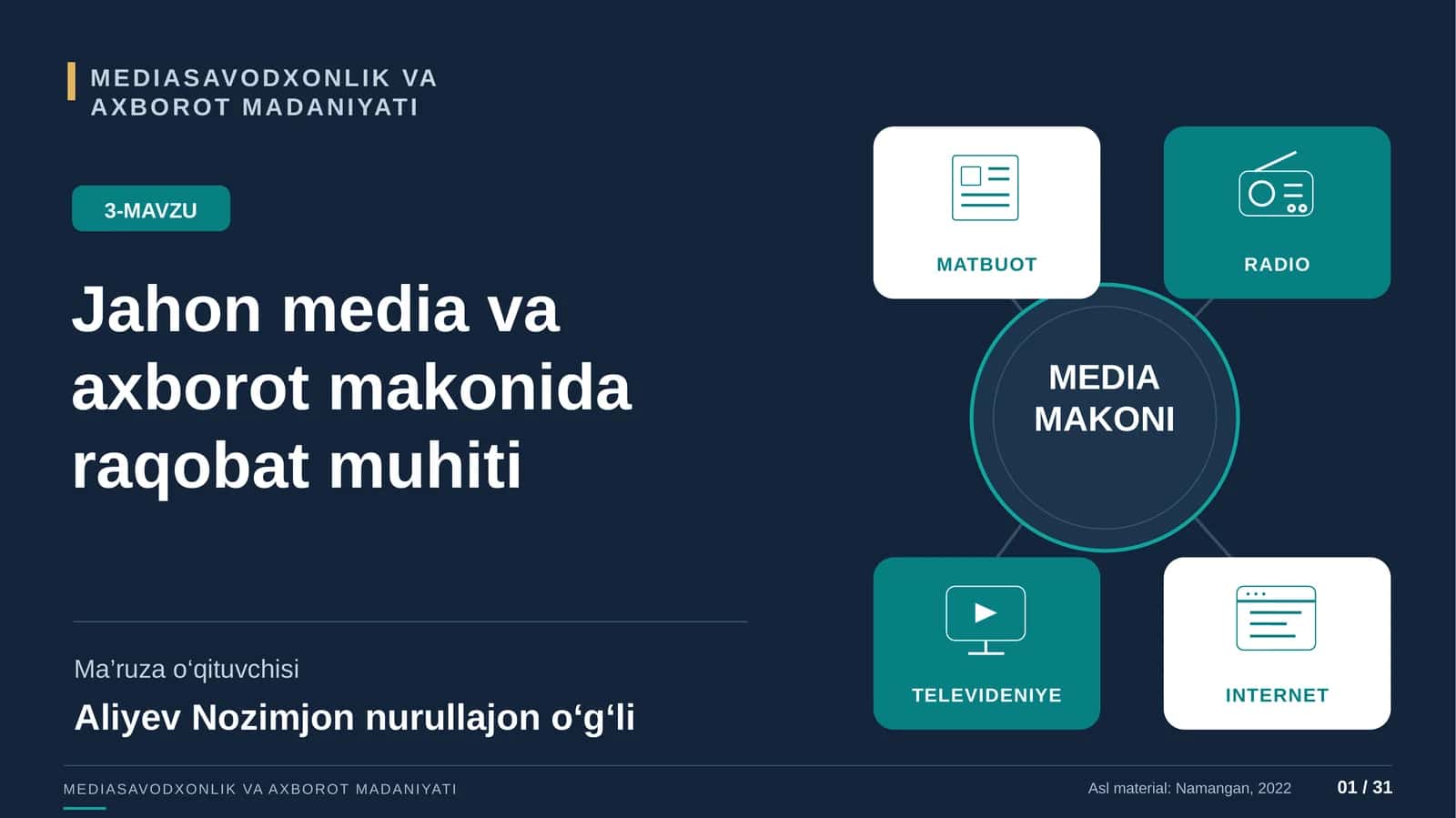 MEDIASAVODXONLIK VA
AXBOROT MADANIYATI

3-MAVZU

Jahon media va axborot makonida raqobat muhiti

Ma'ruza o'qituvchisi

Aliyev Nozimjon nurullajon o'g'li

MATBUOT

RADIO

MEDIA
MAKONI

TELEVIDENIYE

INTERNET

MEDIASAVODXONLIK VA AXBOROT MADANIYATI

Asl material: Namangan, 2022

01 / 31